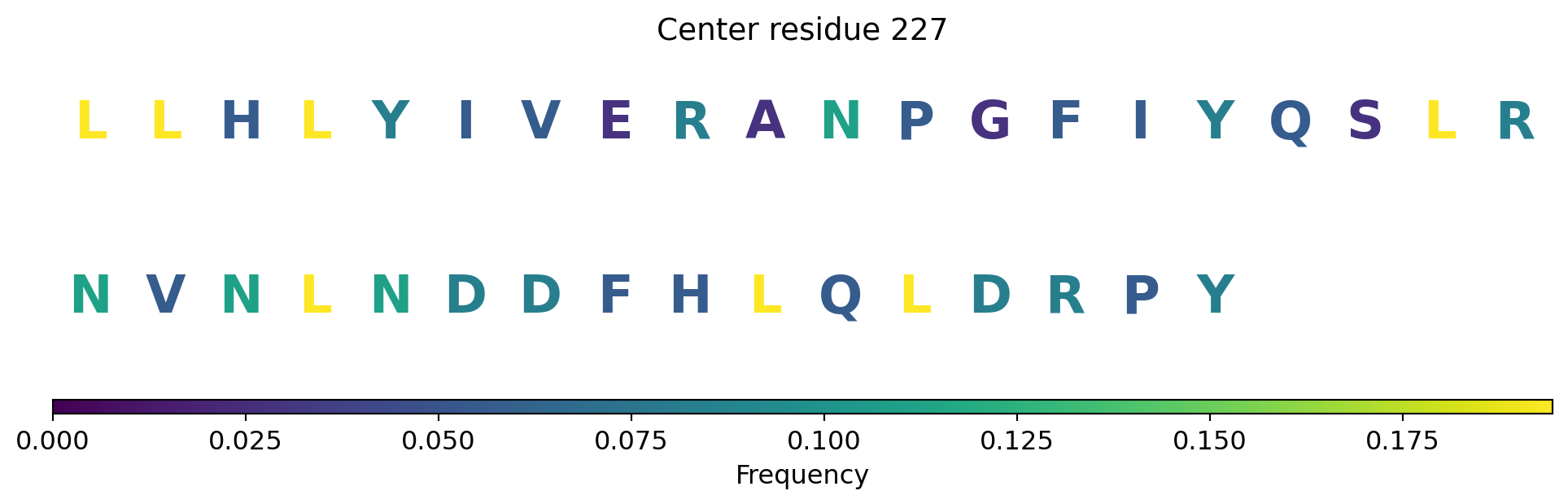 Center residue 227

L L H L Y I V E R A N P G F I Y Q S L R

N V N L N D D F H L Q L D R P Y

0.000 0.025 0.050 0.075 0.100 0.125 0.150 0.175

Frequency